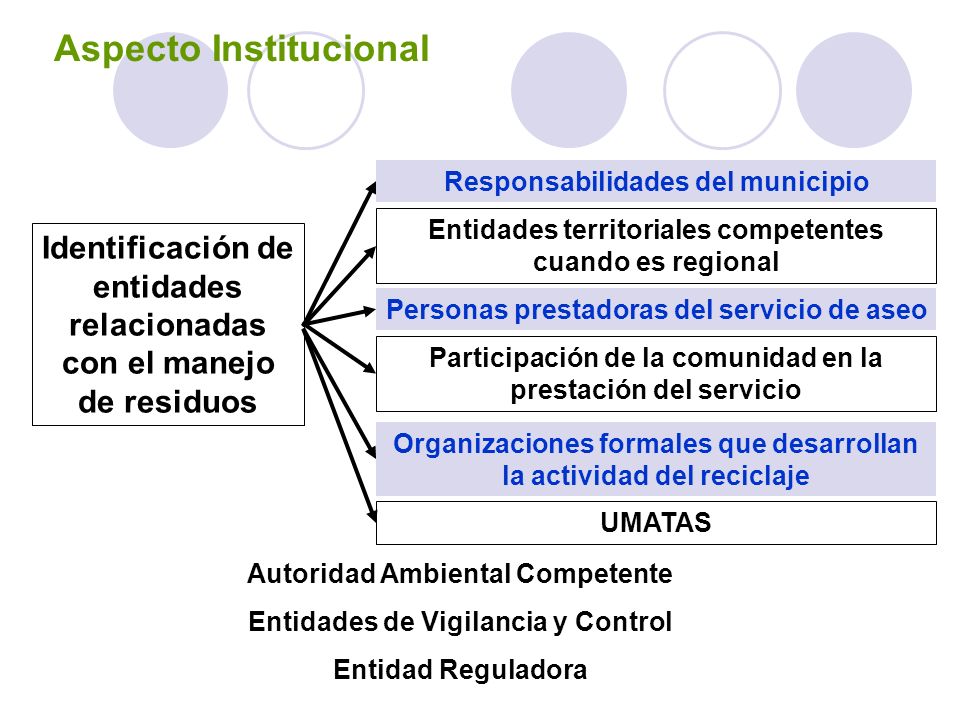 Aspecto Institucional

Identificación de entidades relacionadas con el manejo de residuos

Responsabilidades del municipio

Entidades territoriales competentes cuando es regional

Personas prestadoras del servicio de aseo

Participación de la comunidad en la prestación del servicio

Organizaciones formales que desarrollan la actividad del reciclaje

UMATAS

Autoridad Ambiental Competente

Entidades de Vigilancia y Control

Entidad Reguladora